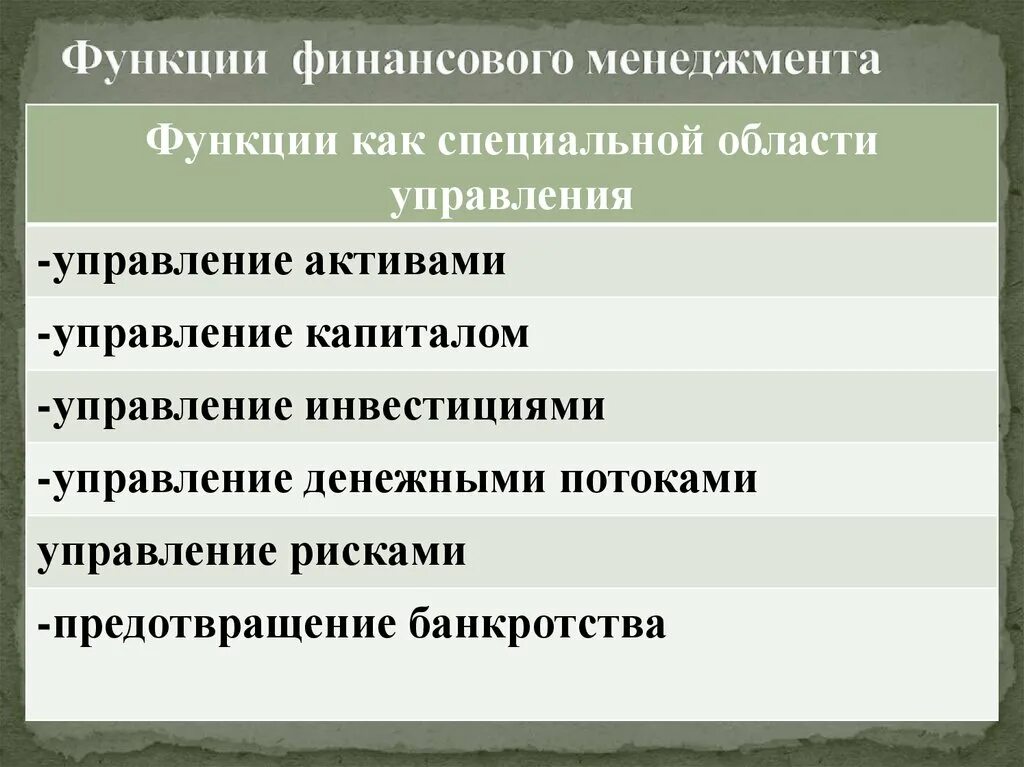 Функции финансового менеджмента

| Функции как специальной области управления |
|---|
| -управление активами |
| -управление капиталом |
| -управление инвестициями |
| -управление денежными потоками |
| управление рисками |
| -предотвращение банкротства |